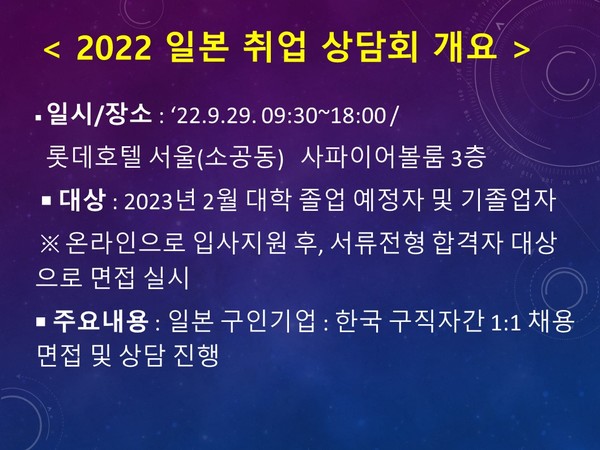 < 2022 일본 취업 상담회 개요 >

▪ 일시/장소 : ‘22.9.29. 09:30~18:00 /
롯데호텔 서울(소공동) 사파이어볼룸 3층

▪ 대상 : 2023년 2월 대학 졸업 예정자 및 기졸업자
※ 온라인으로 입사지원 후, 서류전형 합격자 대상으로 면접 실시

▪ 주요내용 : 일본 구인기업 : 한국 구직자간 1:1 채용 면접 및 상담 진행